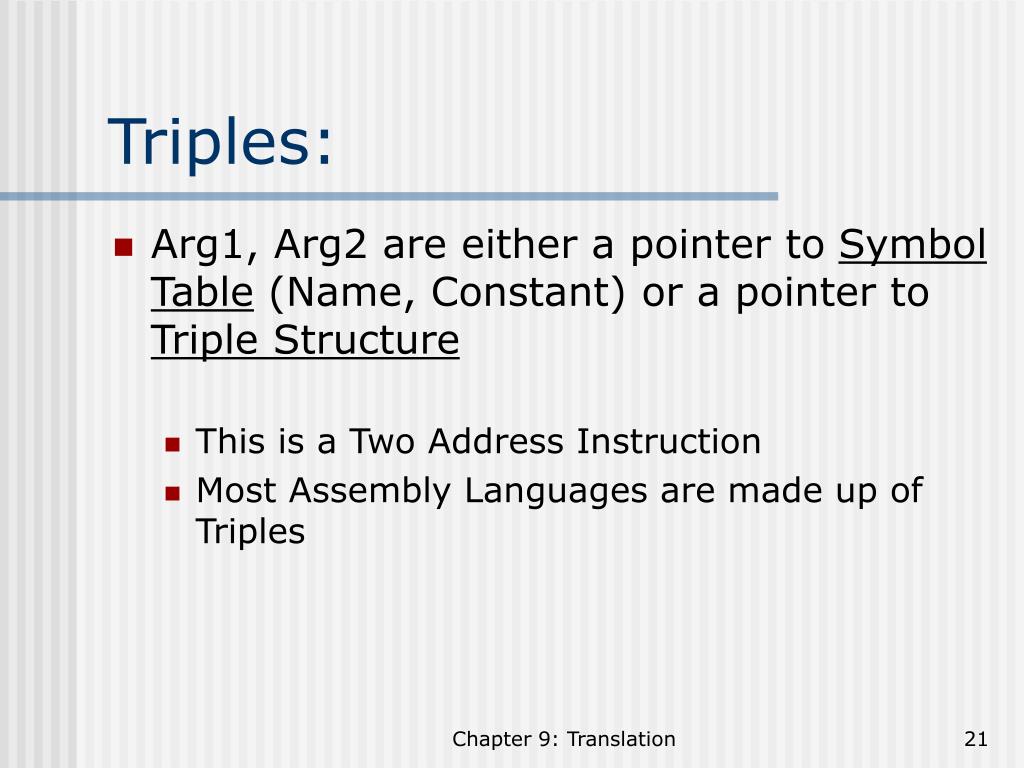 Triples:

- Arg1, Arg2 are either a pointer to Symbol Table (Name, Constant) or a pointer to Triple Structure
  - This is a Two Address Instruction
  - Most Assembly Languages are made up of Triples

Chapter 9: Translation

21